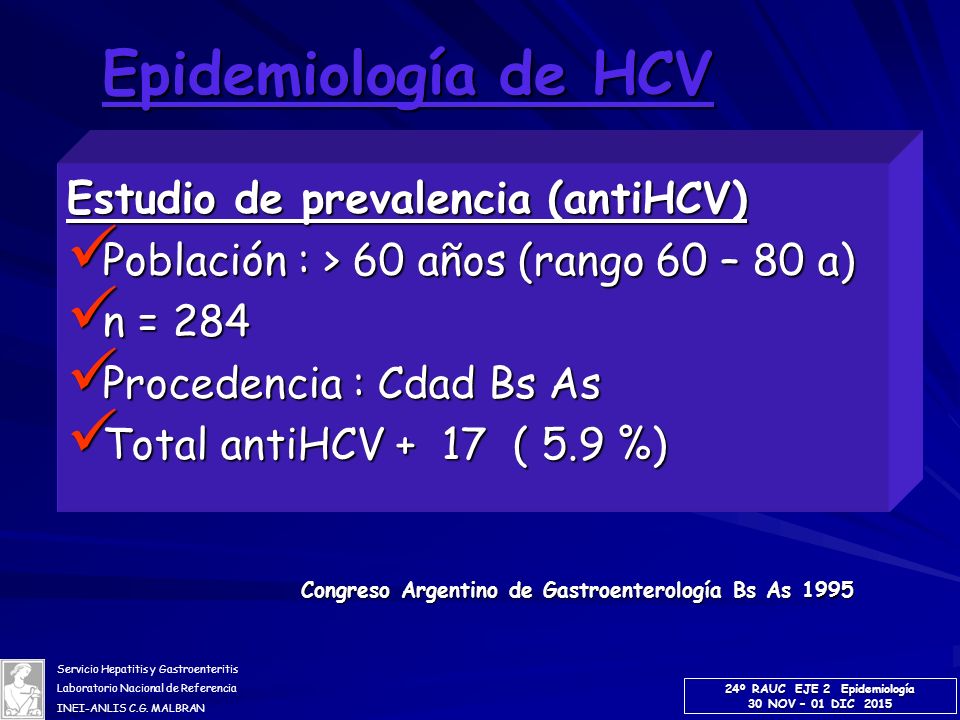 Epidemiología de HCV

Estudio de prevalencia (antiHCV)
✓Población : > 60 años (rango 60 – 80 a)
✓n = 284
✓Procedencia : Cdad Bs As
✓Total antiHCV + 17 ( 5.9 %)

Congreso Argentino de Gastroenterología Bs As 1995

Servicio Hepatitis y Gastroenteritis
Laboratorio Nacional de Referencia
INEI-ANLIS C.G. MALBRAN

24º RAUC EJE 2 Epidemiología
30 NOV – 01 DIC 2015